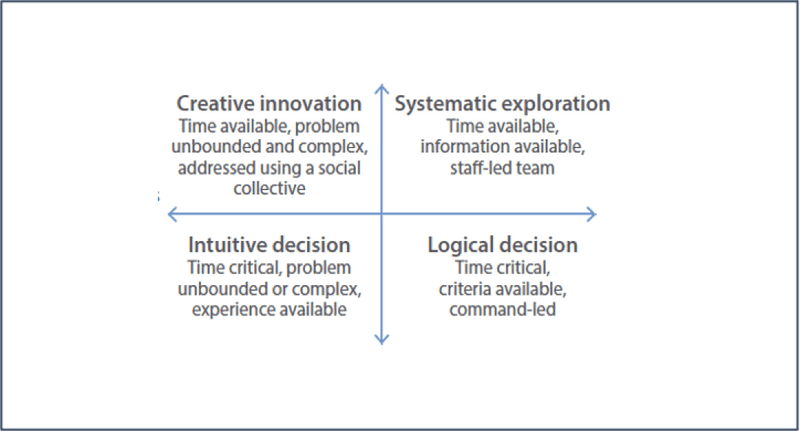 Creative innovation
Time available, problem unbounded and complex, addressed using a social collective

Systematic exploration
Time available, information available, staff-led team

Intuitive decision
Time critical, problem unbounded or complex, experience available

Logical decision
Time critical, criteria available, command-led